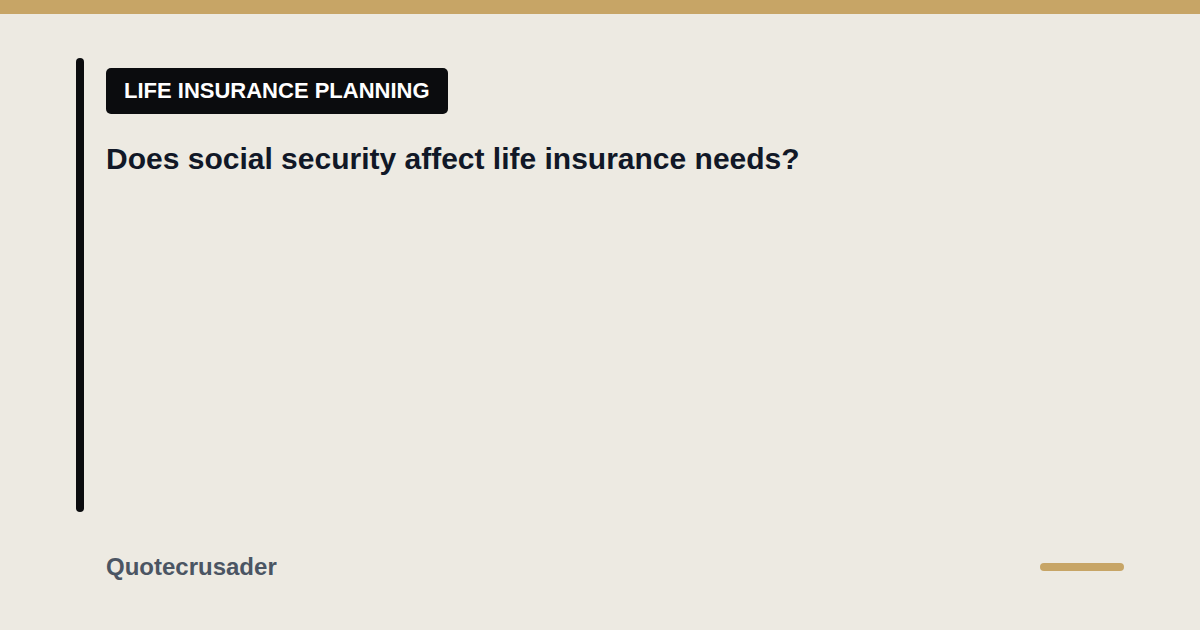 LIFE INSURANCE PLANNING

Does social security affect life insurance needs?

Quotecrusader